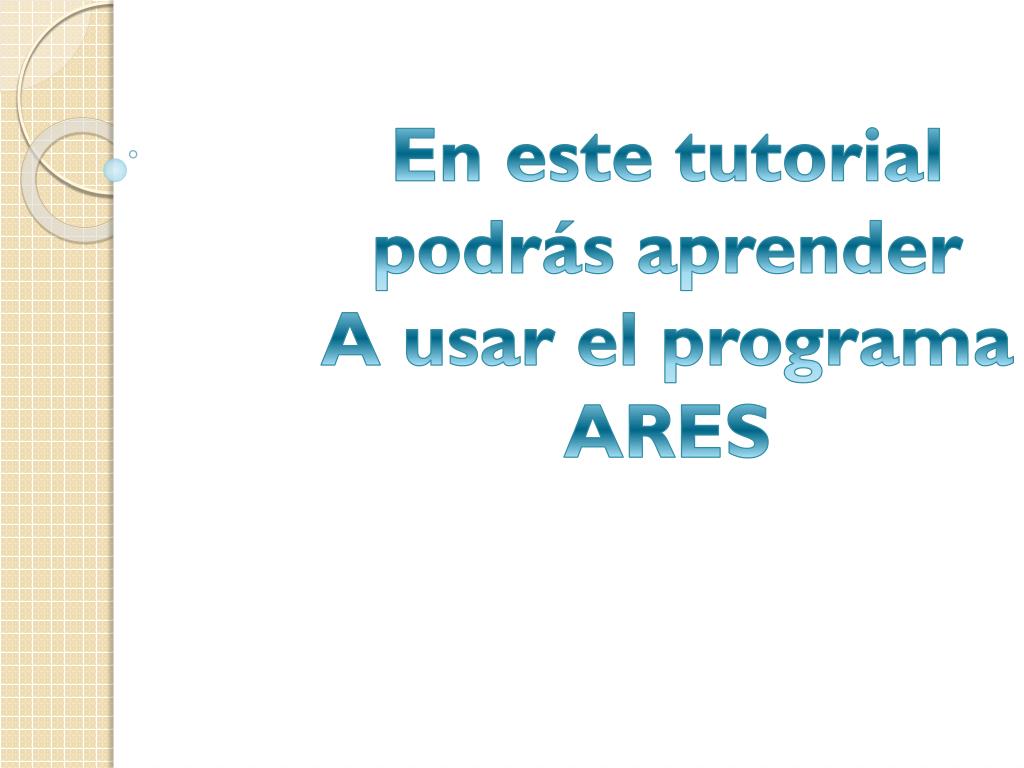 En este tutorial podrás aprender
A usar el programa ARES